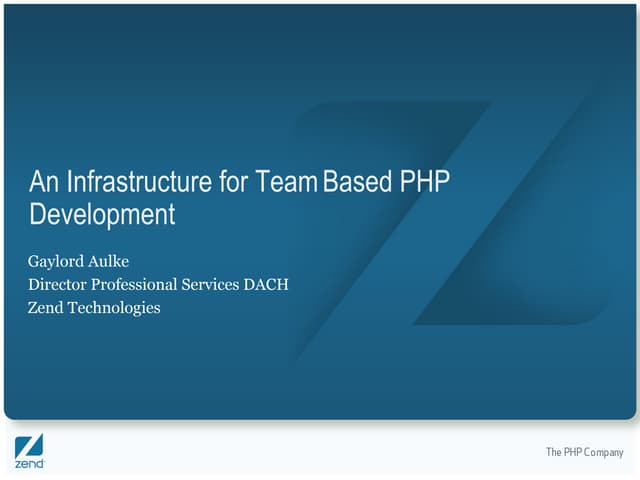 An Infrastructure for Team Based PHP Development

Gaylord Aulke
Director Professional Services DACH
Zend Technologies

zend

The PHP Company